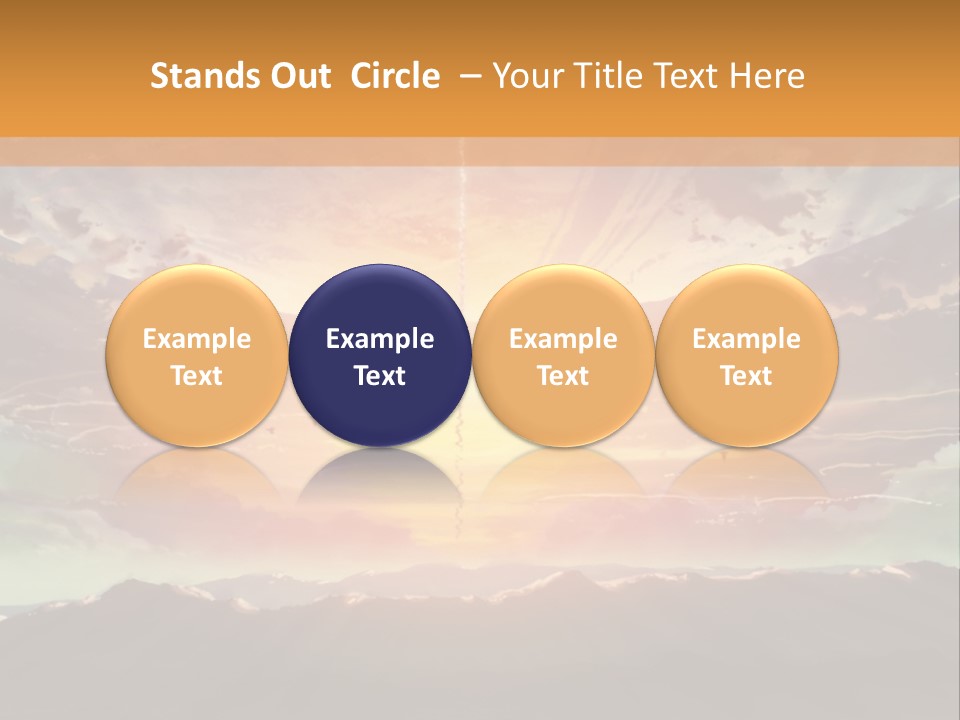 Stands Out Circle – Your Title Text Here

Example Text

Example Text

Example Text

Example Text